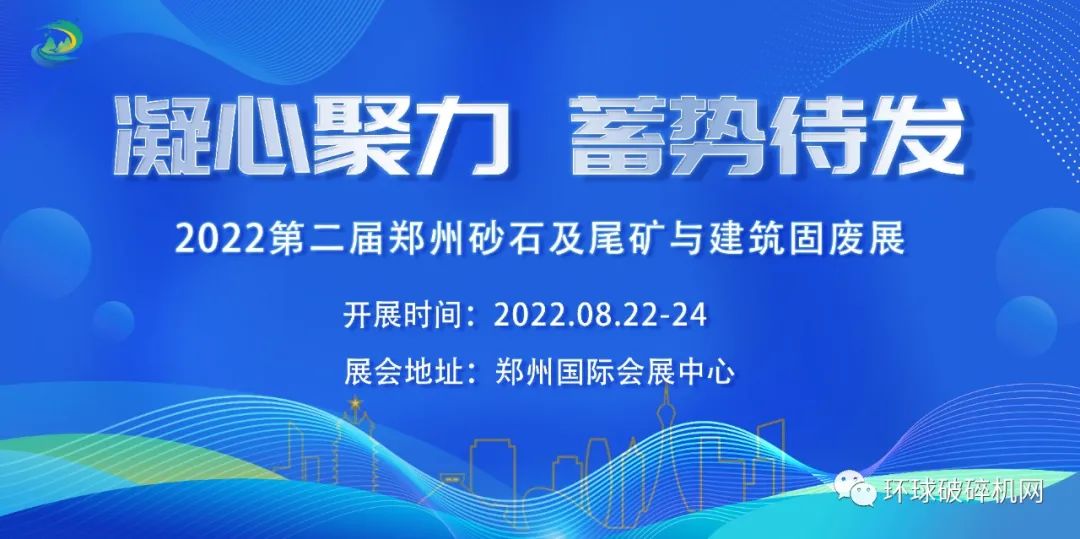 凝心聚力 蓄势待发

2022第二届郑州砂石及尾矿与建筑固废展

开展时间：2022.08.22-24

展会地址：郑州国际会展中心

环球破碎机网